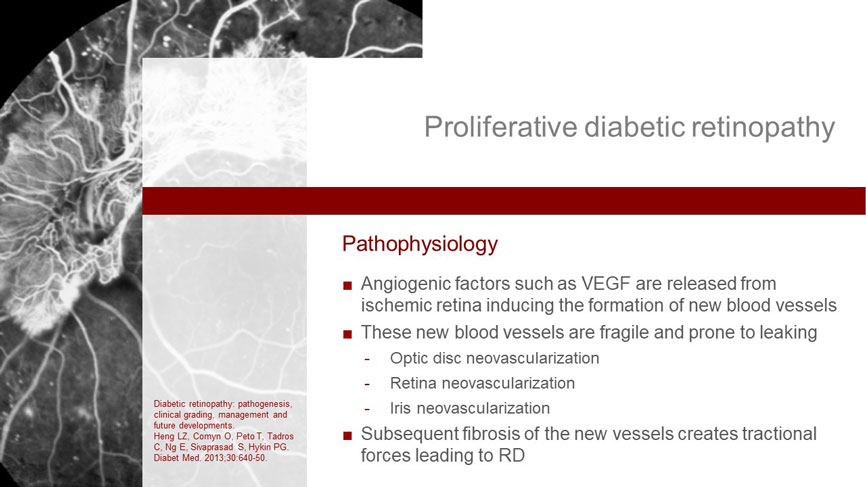 Proliferative diabetic retinopathy

Pathophysiology

■ Angiogenic factors such as VEGF are released from ischemic retina inducing the formation of new blood vessels
■ These new blood vessels are fragile and prone to leaking
- Optic disc neovascularization
- Retina neovascularization
- Iris neovascularization
■ Subsequent fibrosis of the new vessels creates tractional forces leading to RD

Diabetic retinopathy: pathogenesis, clinical grading, management and future developments.
Heng LZ, Comyn O, Peto T, Tadros C, Ng E, Sivaprasad S, Hykin PG. Diabet Med. 2013;30:640-50.